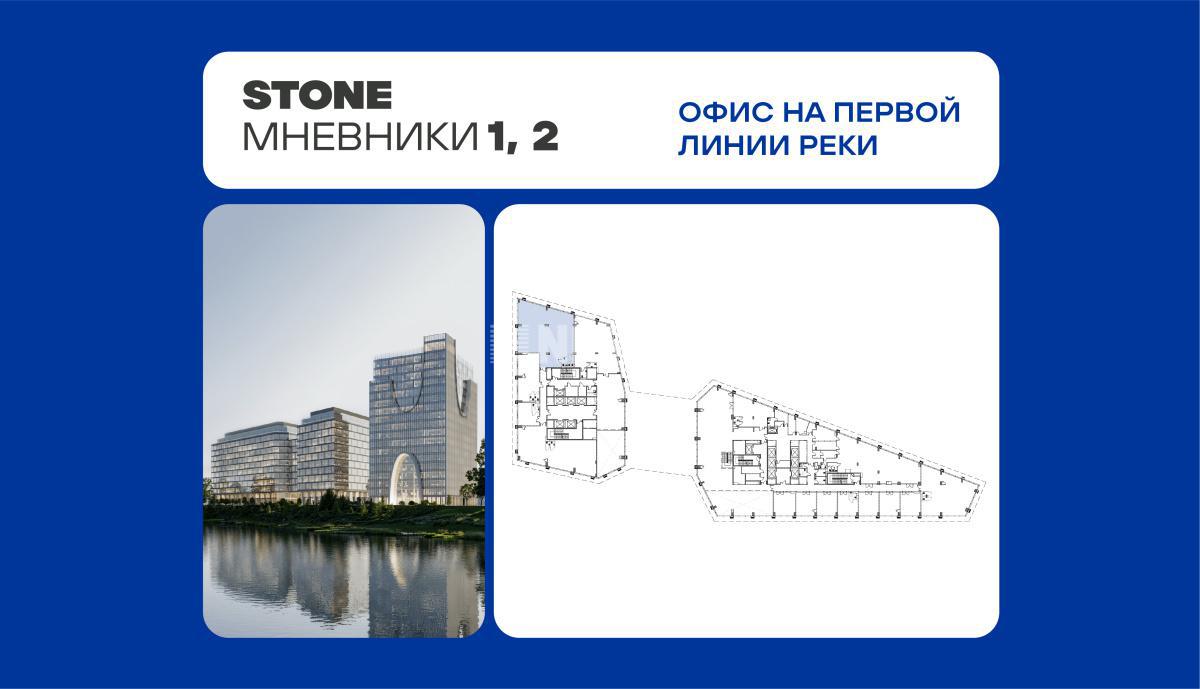 STONE
МНЕВНИКИ 1, 2

ОФИС НА ПЕРВОЙ ЛИНИИ РЕКИ